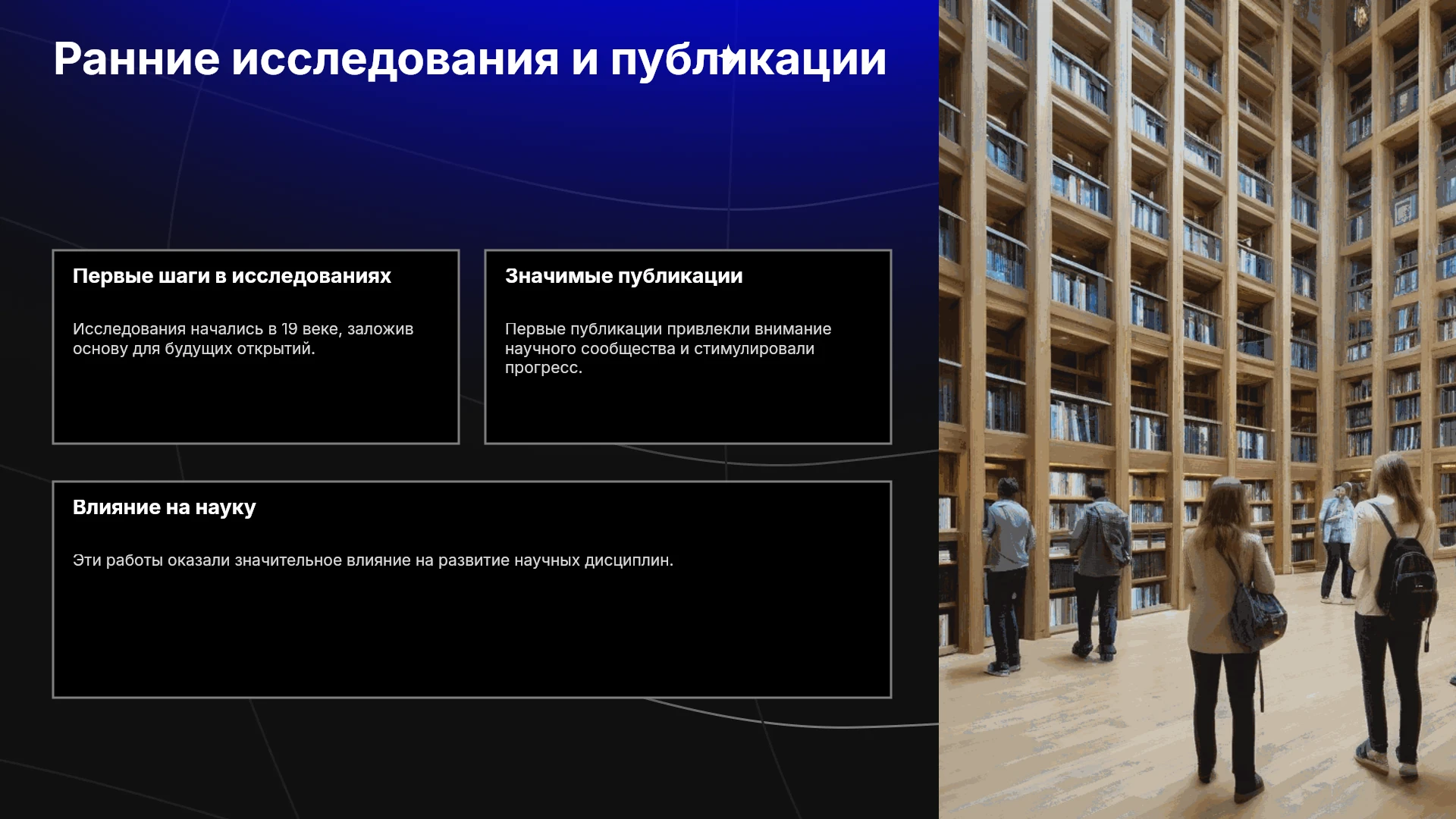 Ранние исследования и публикации

Первые шаги в исследованиях

Исследования начались в 19 веке, заложив основу для будущих открытий.

Значимые публикации

Первые публикации привлекли внимание научного сообщества и стимулировали прогресс.

Влияние на науку

Эти работы оказали значительное влияние на развитие научных дисциплин.